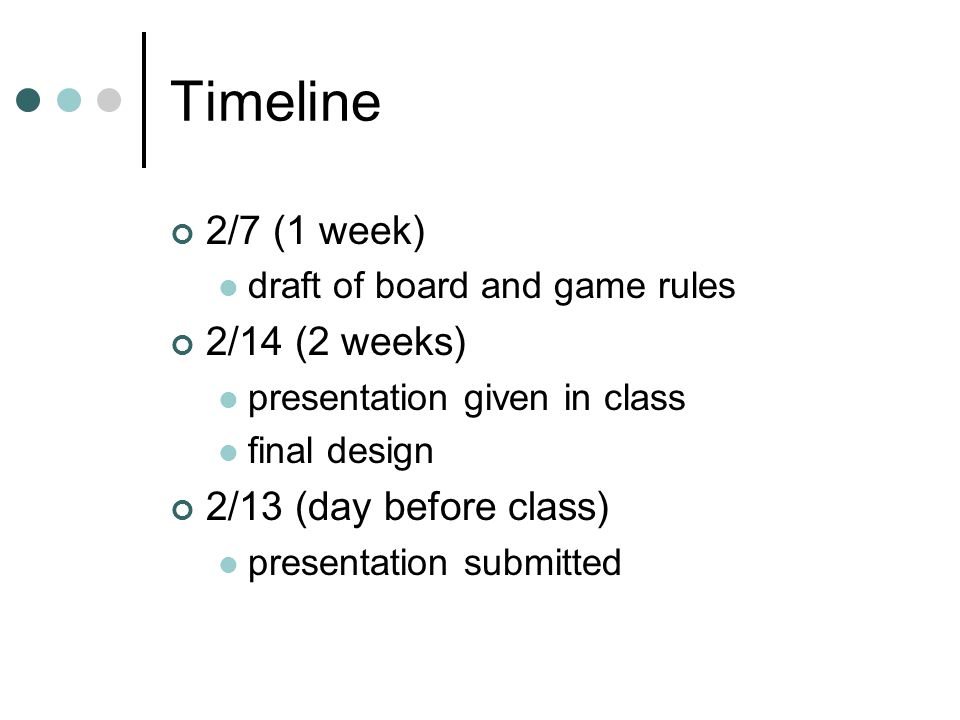 Timeline

2/7 (1 week)
draft of board and game rules
2/14 (2 weeks)
presentation given in class
final design
2/13 (day before class)
presentation submitted